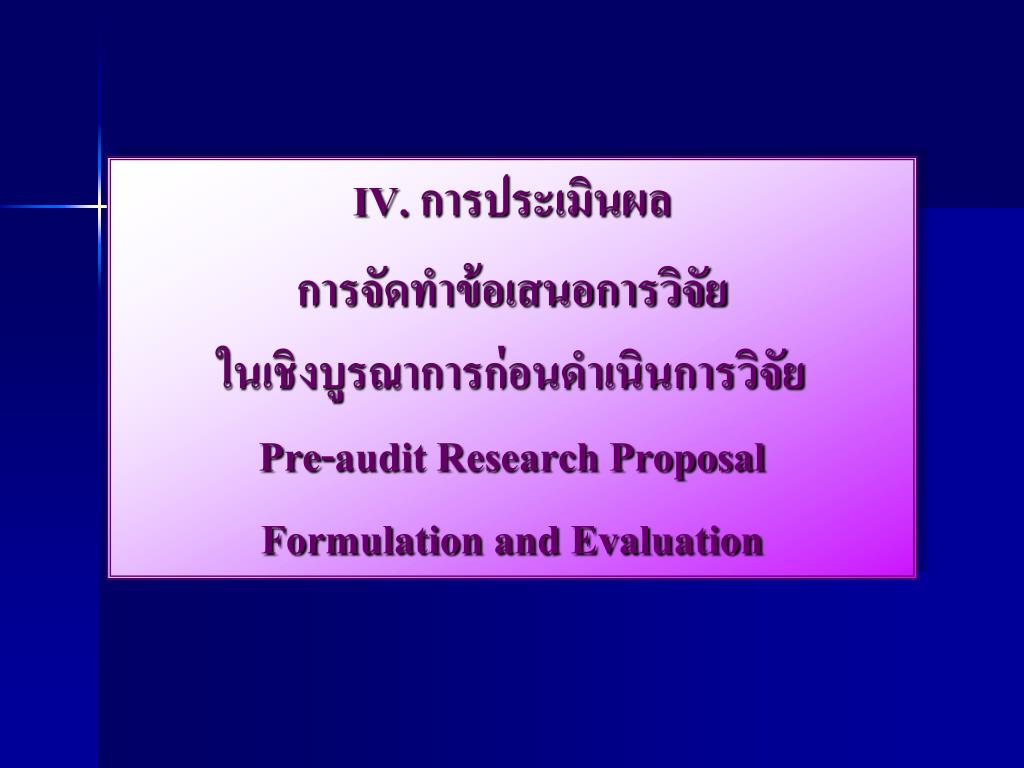 IV. การประเมินผล

การจัดทำข้อเสนอการวิจัย

ในเชิงบูรณาการก่อนดำเนินการวิจัย

Pre-audit Research Proposal

Formulation and Evaluation